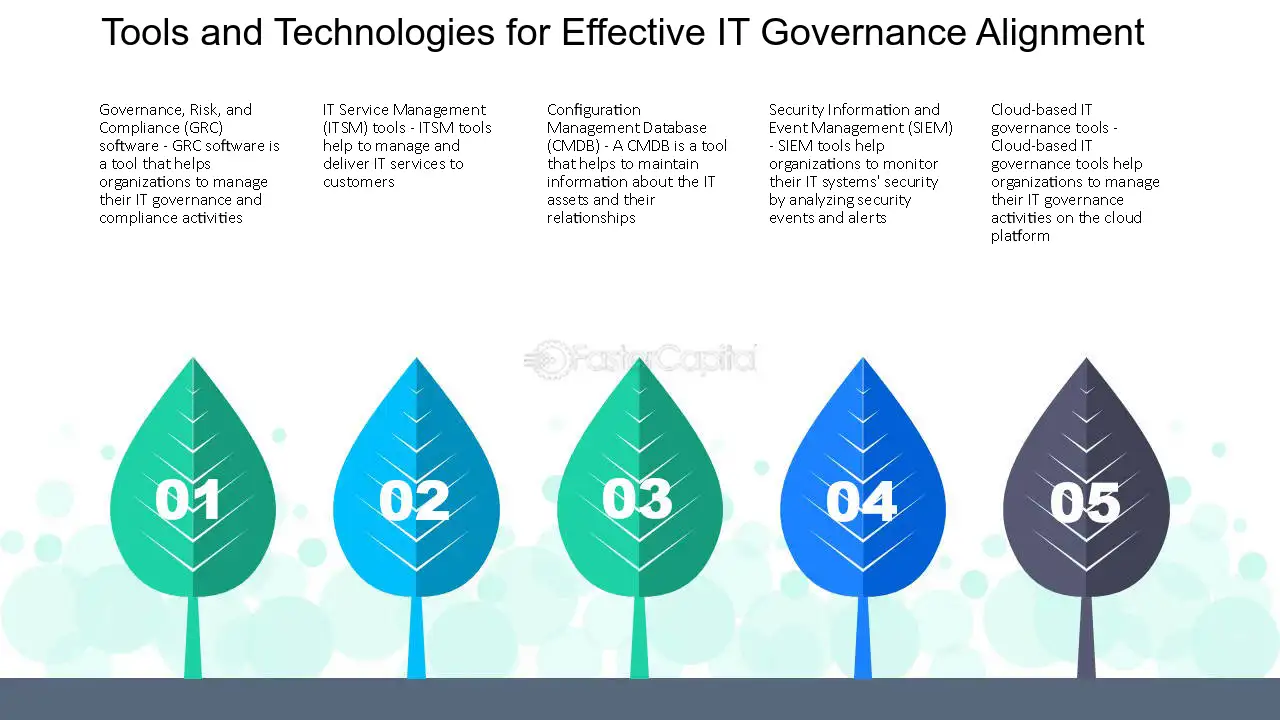 Tools and Technologies for Effective IT Governance Alignment

Governance, Risk, and Compliance (GRC) software - GRC software is a tool that helps organizations to manage their IT governance and compliance activities

IT Service Management (ITSM) tools - ITSM tools help to manage and deliver IT services to customers

Configuration Management Database (CMDB) - A CMDB is a tool that helps to maintain information about the IT assets and their relationships

Security Information and Event Management (SIEM) - SIEM tools help organizations to monitor their IT systems' security by analyzing security events and alerts

Cloud-based IT governance tools - Cloud-based IT governance tools help organizations to manage their IT governance activities on the cloud platform

01

02

03

04

05

FasterCapital